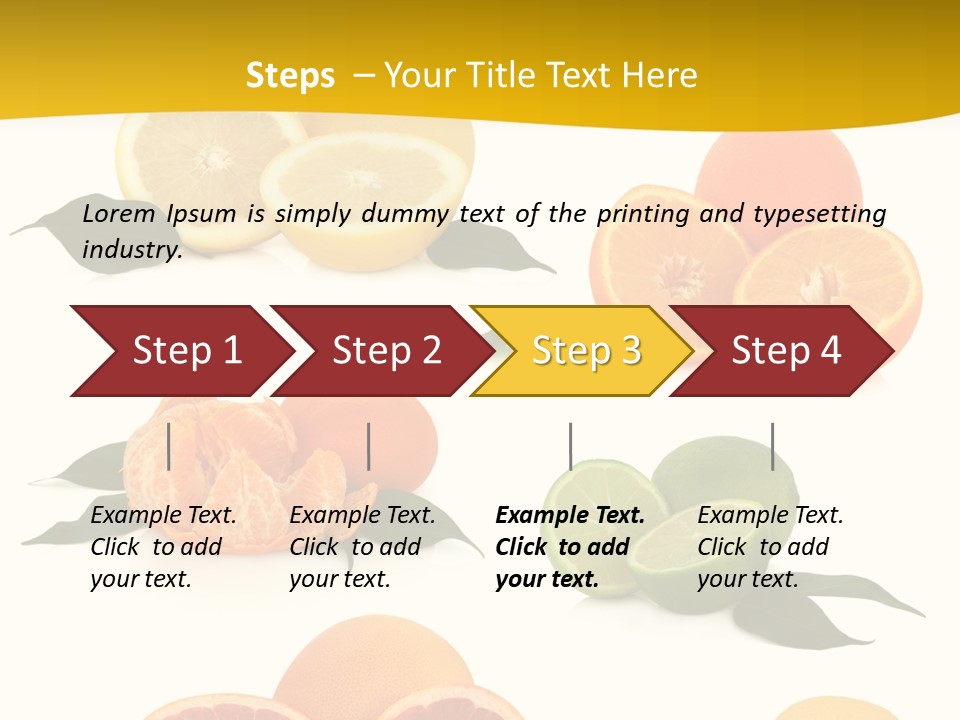 Steps – Your Title Text Here

Lorem Ipsum is simply dummy text of the printing and typesetting industry.

Step 1

Step 2

Step 3

Step 4

Example Text. Click to add your text.

Example Text. Click to add your text.

Example Text. Click to add your text.

Example Text. Click to add your text.